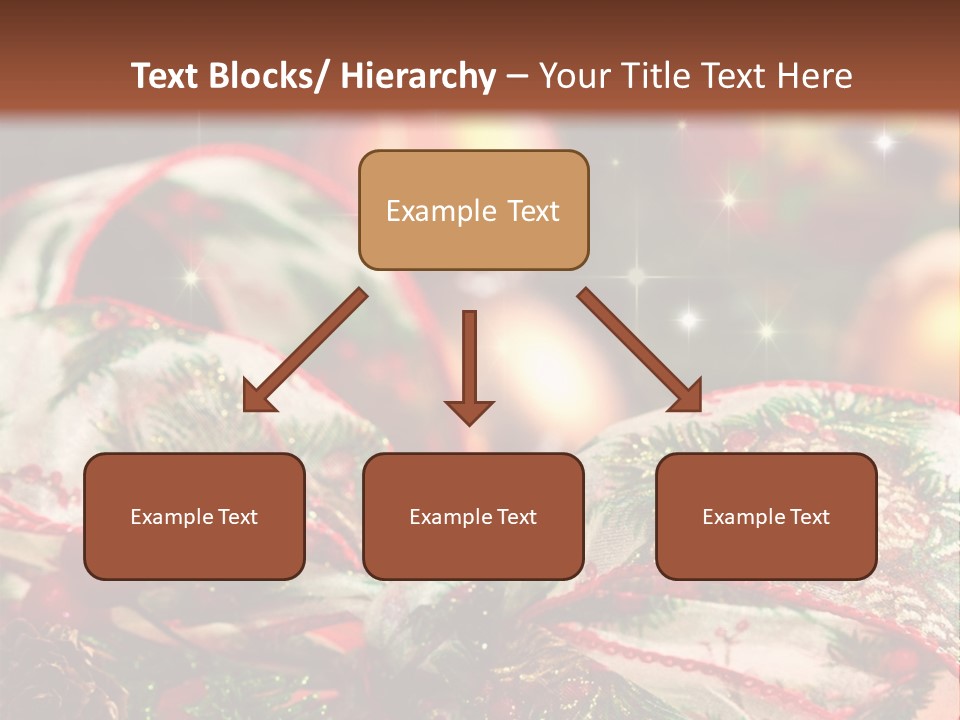 Text Blocks/ Hierarchy – Your Title Text Here

Example Text

Example Text

Example Text

Example Text